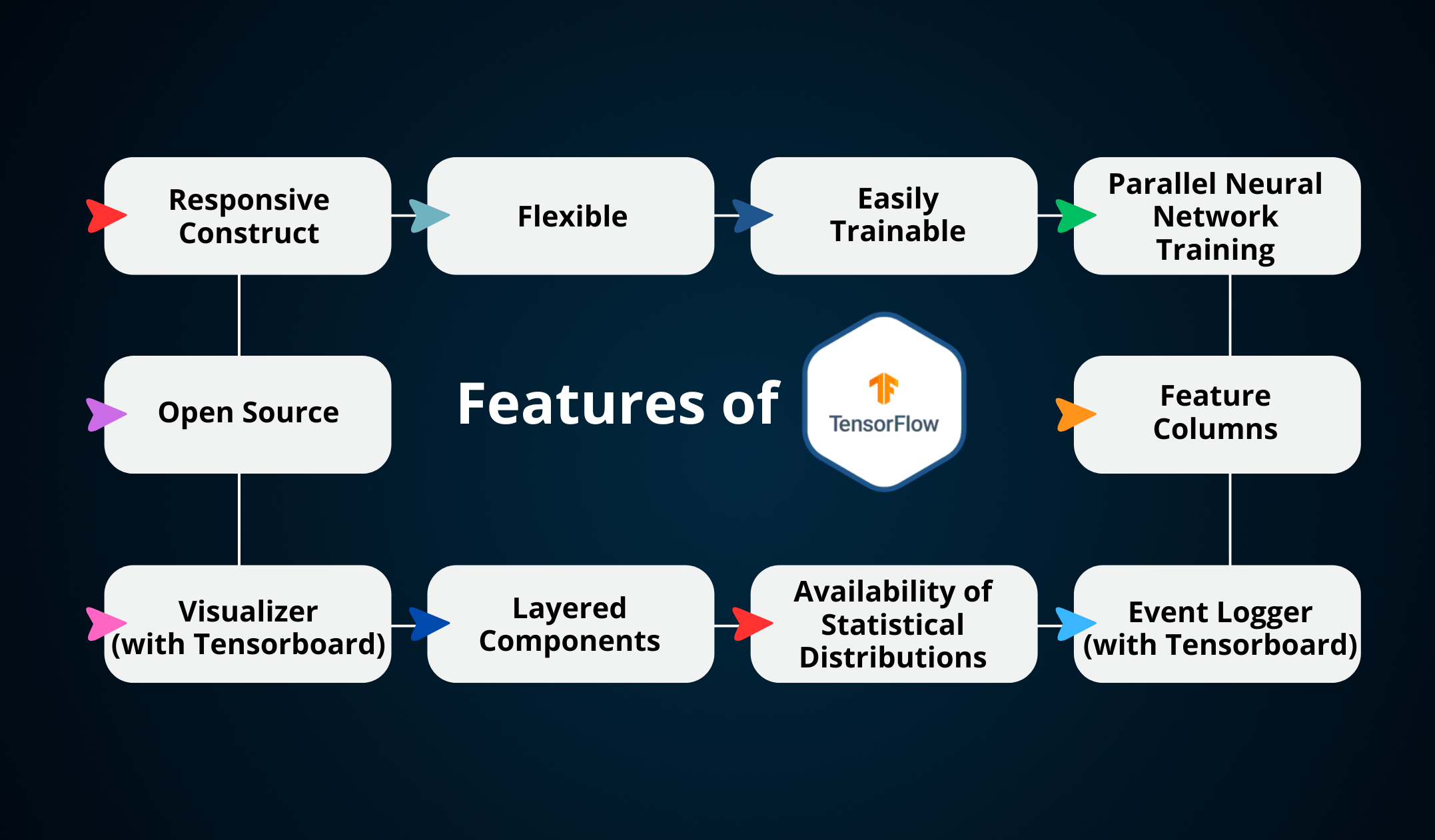 Responsive Construct

Flexible

Easily Trainable

Parallel Neural Network Training

Open Source

Features of

TensorFlow

Feature Columns

Visualizer (with Tensorboard)

Layered Components

Availability of Statistical Distributions

Event Logger (with Tensorboard)